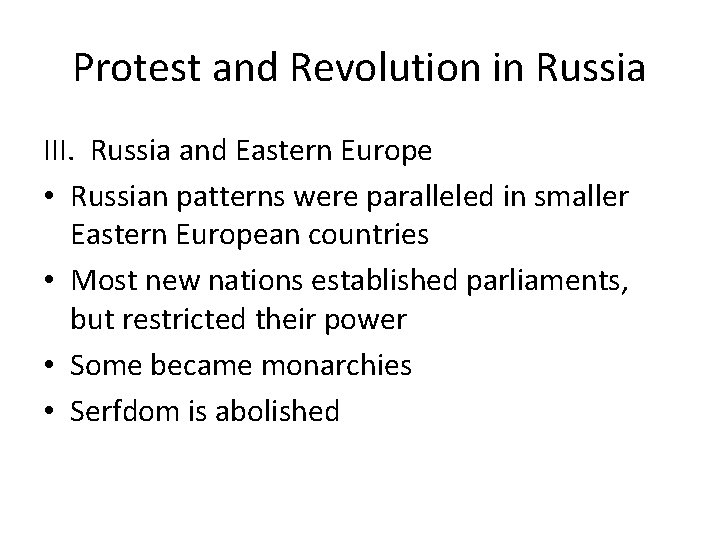 Protest and Revolution in Russia

III. Russia and Eastern Europe

• Russian patterns were paralleled in smaller Eastern European countries
• Most new nations established parliaments, but restricted their power
• Some became monarchies
• Serfdom is abolished